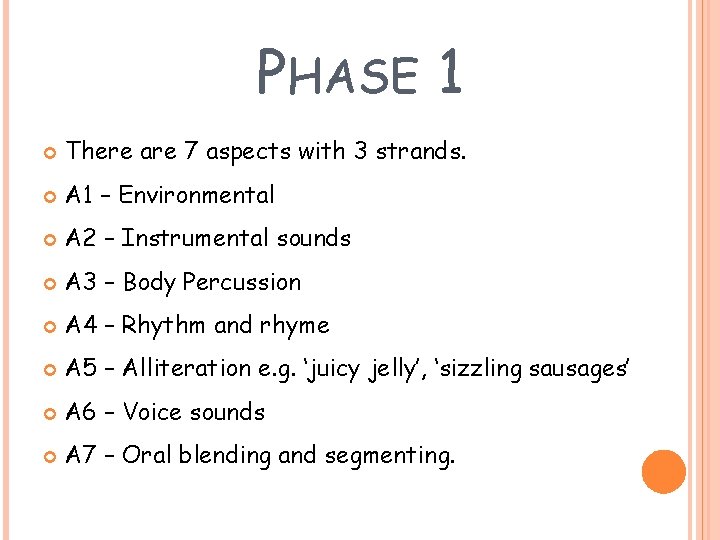 PHASE 1

There are 7 aspects with 3 strands.

A1 – Environmental

A2 – Instrumental sounds

A3 – Body Percussion

A4 – Rhythm and rhyme

A5 – Alliteration e.g. ‘juicy jelly’, ‘sizzling sausages’

A6 – Voice sounds

A7 – Oral blending and segmenting.